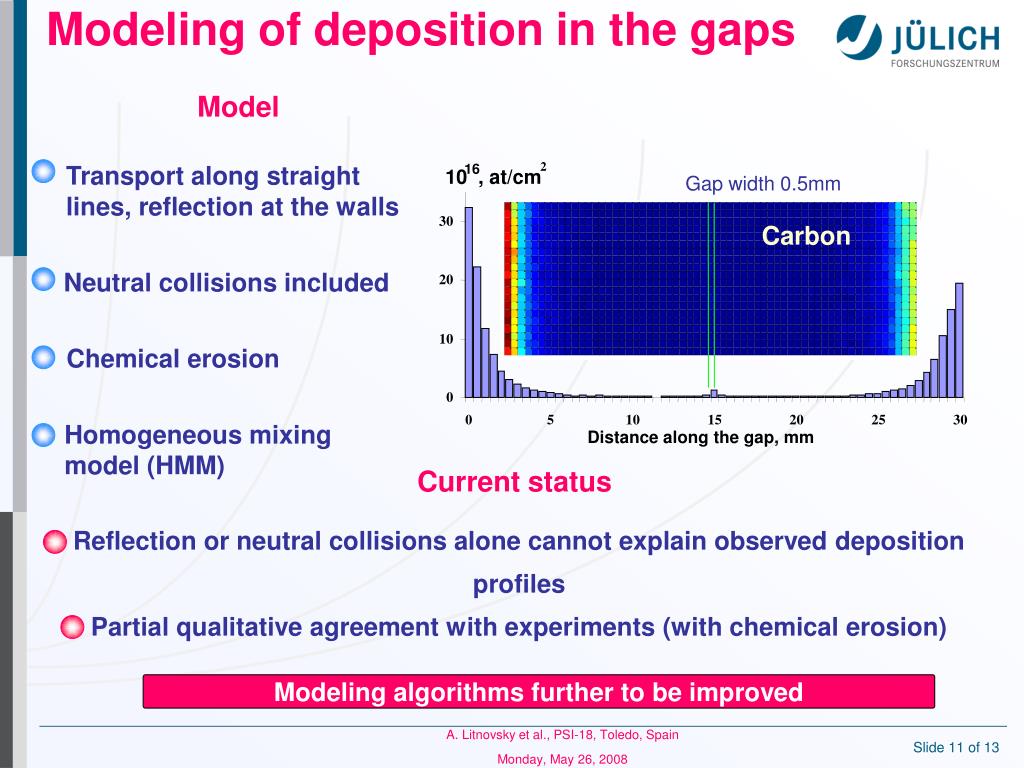 Modeling of deposition in the gaps

JÜLICH
FORSCHUNGSZENTRUM

Model

Transport along straight lines, reflection at the walls

Neutral collisions included

Chemical erosion

Homogeneous mixing model (HMM)

$10^{16}$, at/cm$^2$

Gap width 0.5mm

Carbon

30
20
10
0

0 5 10 15 20 25 30

Distance along the gap, mm

Current status

Reflection or neutral collisions alone cannot explain observed deposition profiles

Partial qualitative agreement with experiments (with chemical erosion)

Modeling algorithms further to be improved

A. Litnovsky et al., PSI-18, Toledo, Spain

Monday, May 26, 2008

Slide 11 of 13